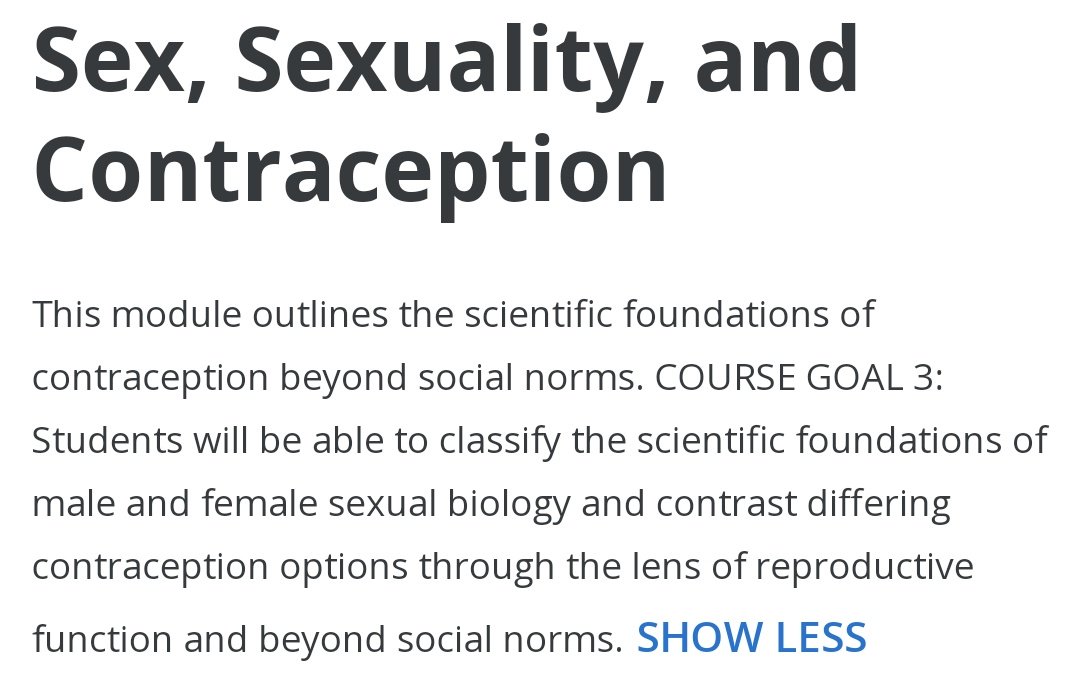 Sex, Sexuality, and Contraception

This module outlines the scientific foundations of contraception beyond social norms. COURSE GOAL 3: Students will be able to classify the scientific foundations of male and female sexual biology and contrast differing contraception options through the lens of reproductive function and beyond social norms. SHOW LESS